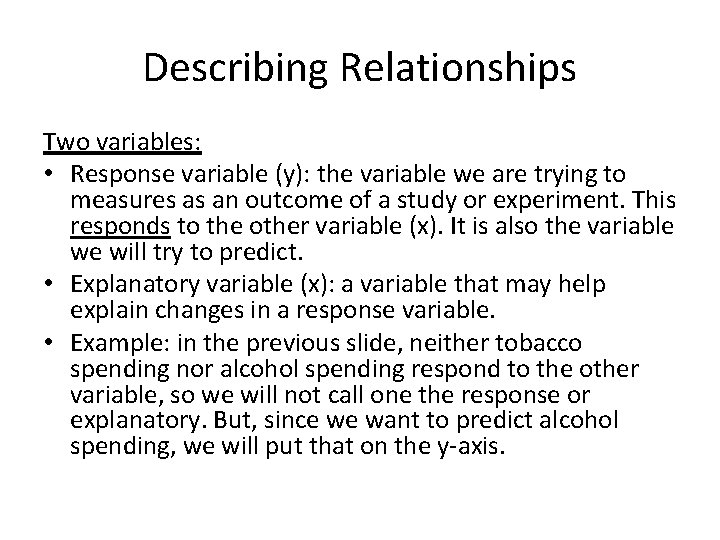 Describing Relationships

Two variables:

• Response variable (y): the variable we are trying to measures as an outcome of a study or experiment. This responds to the other variable (x). It is also the variable we will try to predict.
• Explanatory variable (x): a variable that may help explain changes in a response variable.
• Example: in the previous slide, neither tobacco spending nor alcohol spending respond to the other variable, so we will not call one the response or explanatory. But, since we want to predict alcohol spending, we will put that on the y-axis.